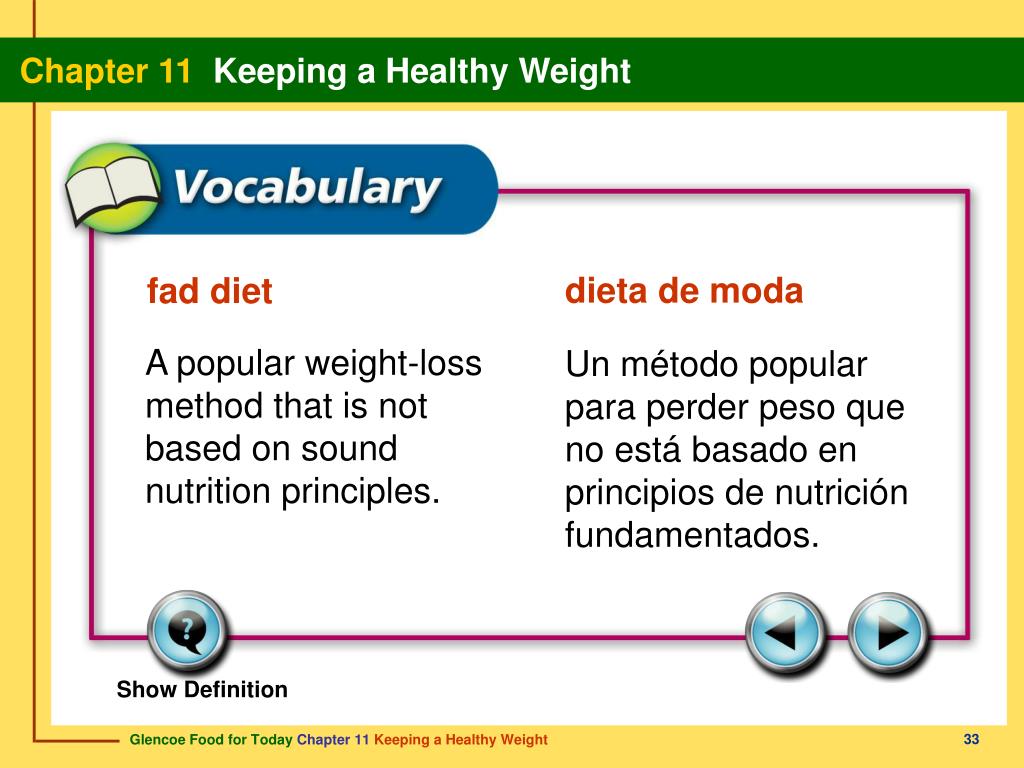 Chapter 11 Keeping a Healthy Weight

Vocabulary

fad diet

A popular weight-loss method that is not based on sound nutrition principles.

dieta de moda

Un método popular para perder peso que no está basado en principios de nutrición fundamentados.

Show Definition

Glencoe Food for Today Chapter 11 Keeping a Healthy Weight

33